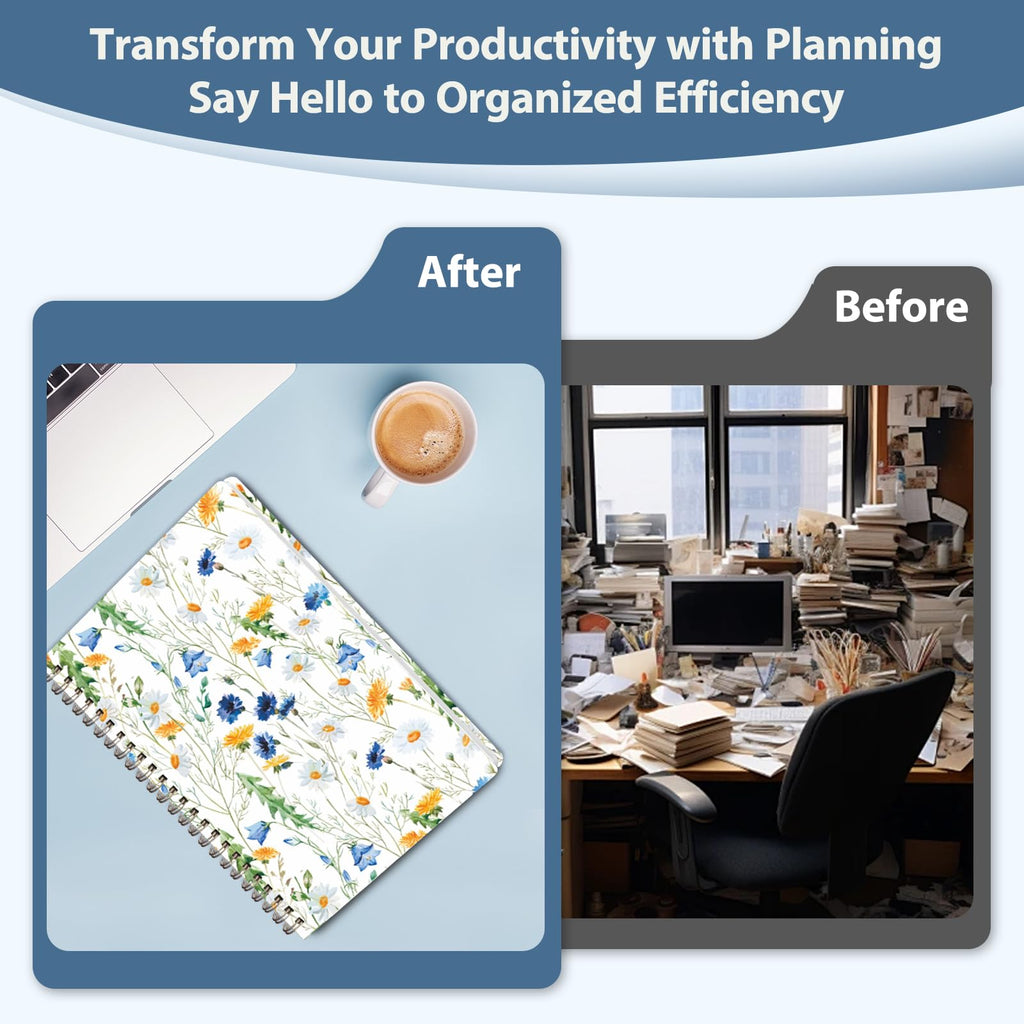 Transform Your Productivity with Planning
Say Hello to Organized Efficiency

After

Before